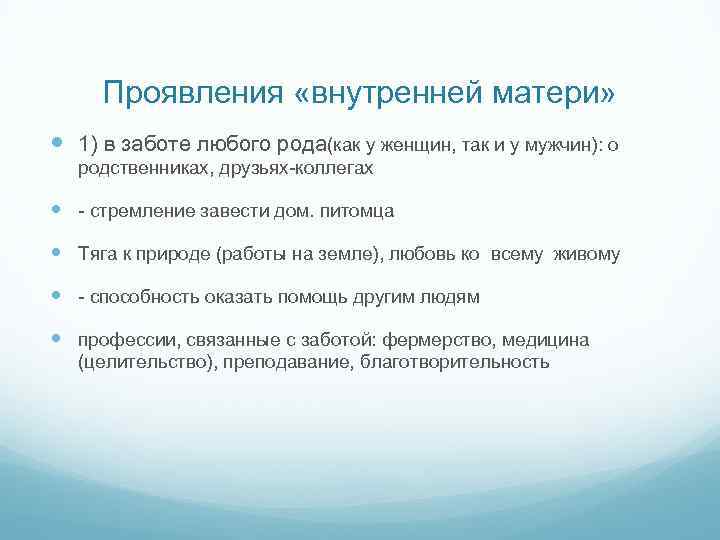 Проявления «внутренней матери»

1) в заботе любого рода(как у женщин, так и у мужчин): о родственниках, друзьях-коллегах

- стремление завести дом. питомца

Тяга к природе (работы на земле), любовь ко всему живому

- способность оказать помощь другим людям

профессии, связанные с заботой: фермерство, медицина (целительство), преподавание, благотворительность